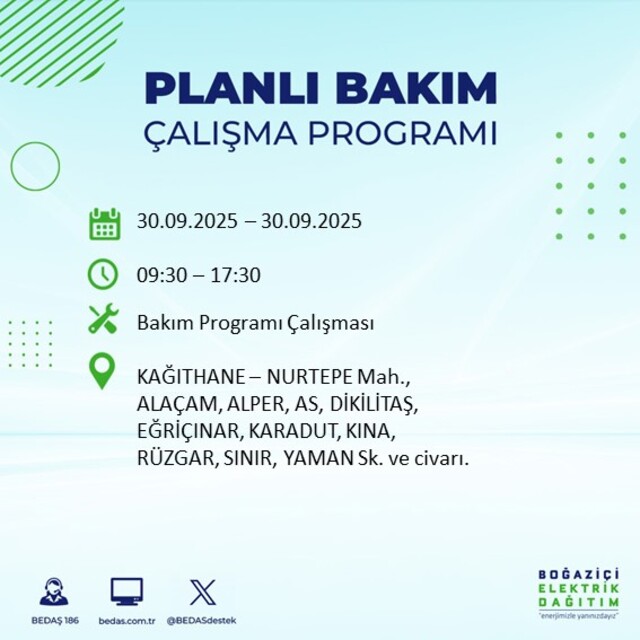 PLANLI BAKIM
ÇALIŞMA PROGRAMI

30.09.2025 – 30.09.2025

09:30 – 17:30

Bakım Programı Çalışması

KAĞITHANE – NURTEPE Mah., ALAÇAM, ALPER, AS, DİKİLİTAŞ, EĞRİÇINAR, KARADUT, KINA, RÜZGAR, SINIR, YAMAN Sk. ve civarı.

BEDAŞ 186
bedas.com.tr
@BEDASdestek

BOĞAZİÇİ
ELEKTRİK
DAĞITIM
"enerjimizle yanınızdayız"